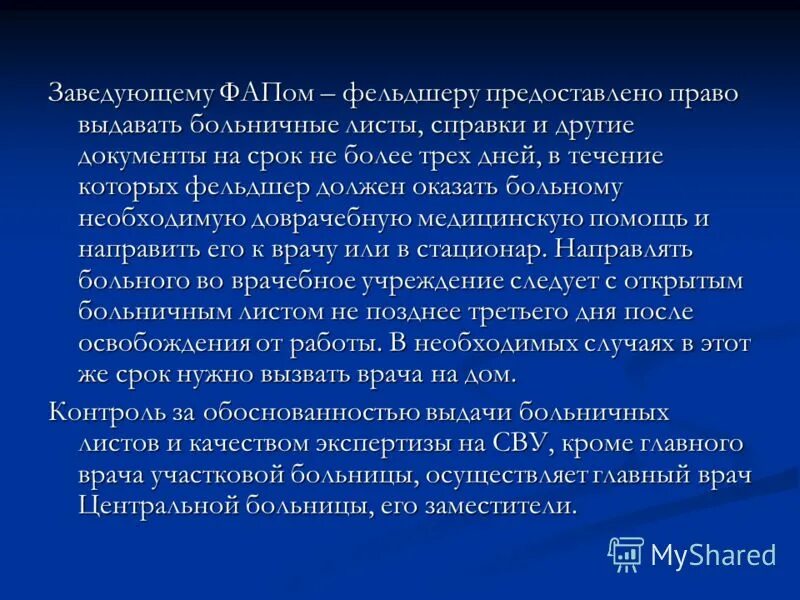 Заведующему ФАПом – фельдшеру предоставлено право выдавать больничные листы, справки и другие документы на срок не более трех дней, в течение которых фельдшер должен оказать больному необходимую доврачебную медицинскую помощь и направить его к врачу или в стационар. Направлять больного во врачебное учреждение следует с открытым больничным листом не позднее третьего дня после освобождения от работы. В необходимых случаях в этот же срок нужно вызвать врача на дом.

Контроль за обоснованностью выдачи больничных листов и качеством экспертизы на СВУ, кроме главного врача участковой больницы, осуществляет главный врач Центральной больницы, его заместители.

MyShared